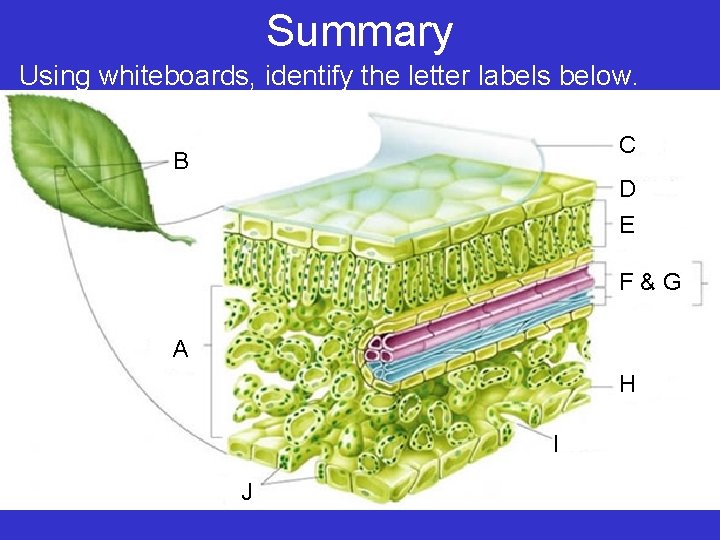 Summary

Using whiteboards, identify the letter labels below.

B

C

D

E

F & G

A

H

I

J